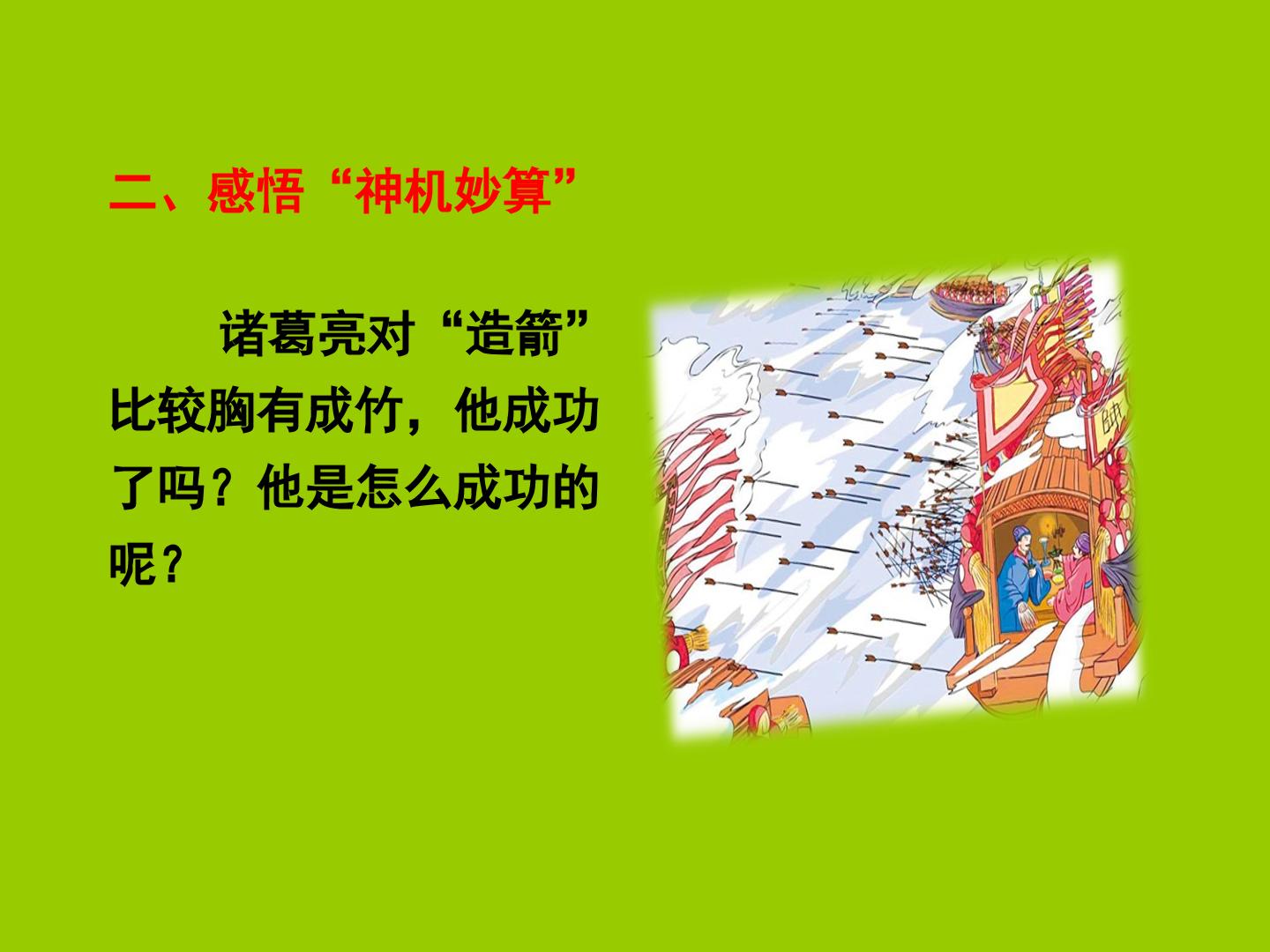 二、感悟“神机妙算”

诸葛亮对“造箭”比较胸有成竹，他成功了吗？他是怎么成功的呢？